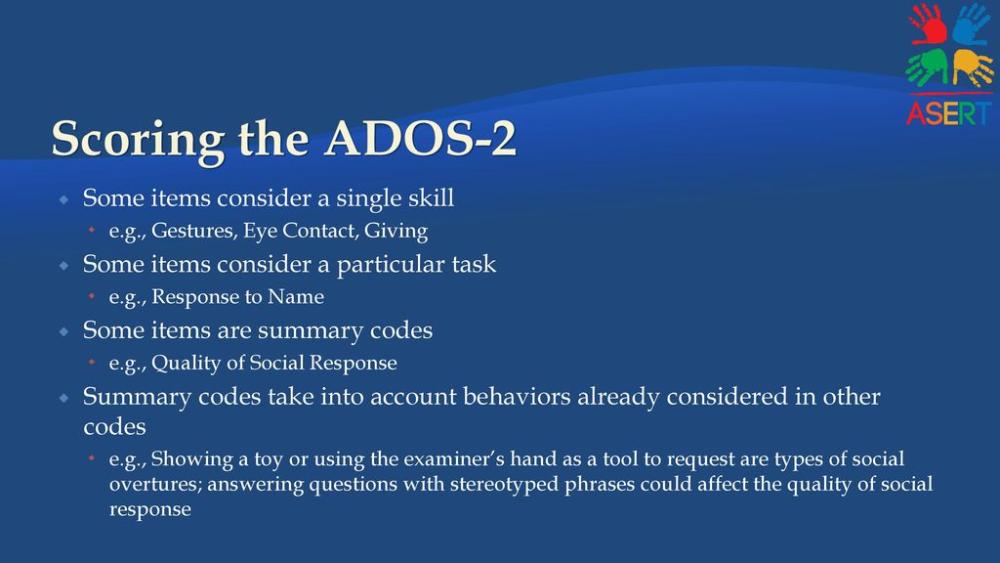 ASERT

Scoring the ADOS-2

Some items consider a single skill

e.g., Gestures, Eye Contact, Giving

Some items consider a particular task

e.g., Response to Name

Some items are summary codes

e.g., Quality of Social Response

Summary codes take into account behaviors already considered in other codes

e.g., Showing a toy or using the examiner's hand as a tool to request are types of social overtures; answering questions with stereotyped phrases could affect the quality of social response